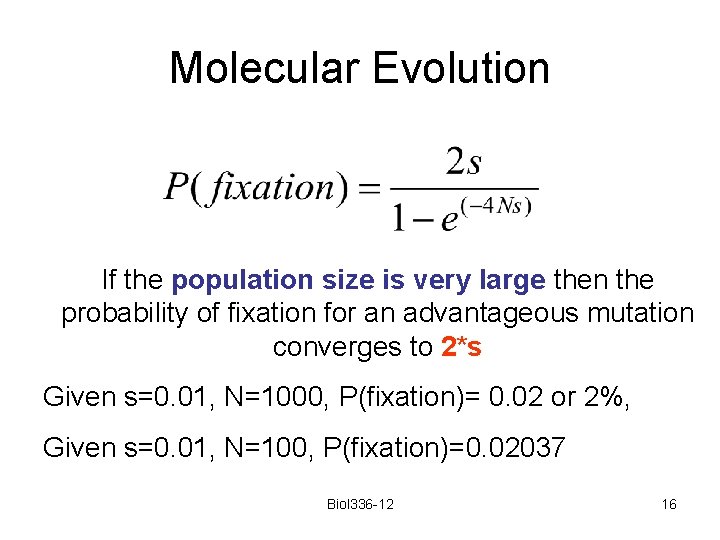 Molecular Evolution

$P(fixation) = \frac{2s}{1-e^{(-4Ns)}}$

If the population size is very large then the probability of fixation for an advantageous mutation converges to 2*s

Given s=0.01, N=1000, P(fixation)= 0.02 or 2%,

Given s=0.01, N=100, P(fixation)=0.02037

Biol336-12

16